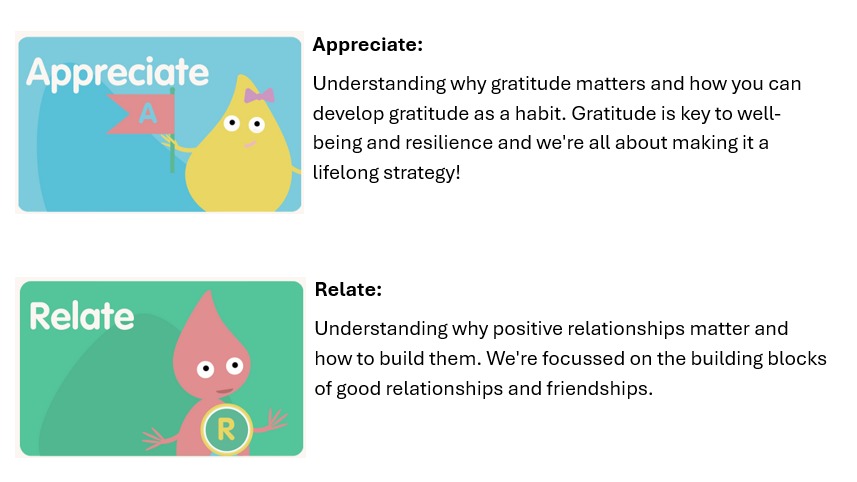 Appreciate

A

Appreciate:

Understanding why gratitude matters and how you can develop gratitude as a habit. Gratitude is key to well-being and resilience and we're all about making it a lifelong strategy!

Relate

R

Relate:

Understanding why positive relationships matter and how to build them. We're focussed on the building blocks of good relationships and friendships.